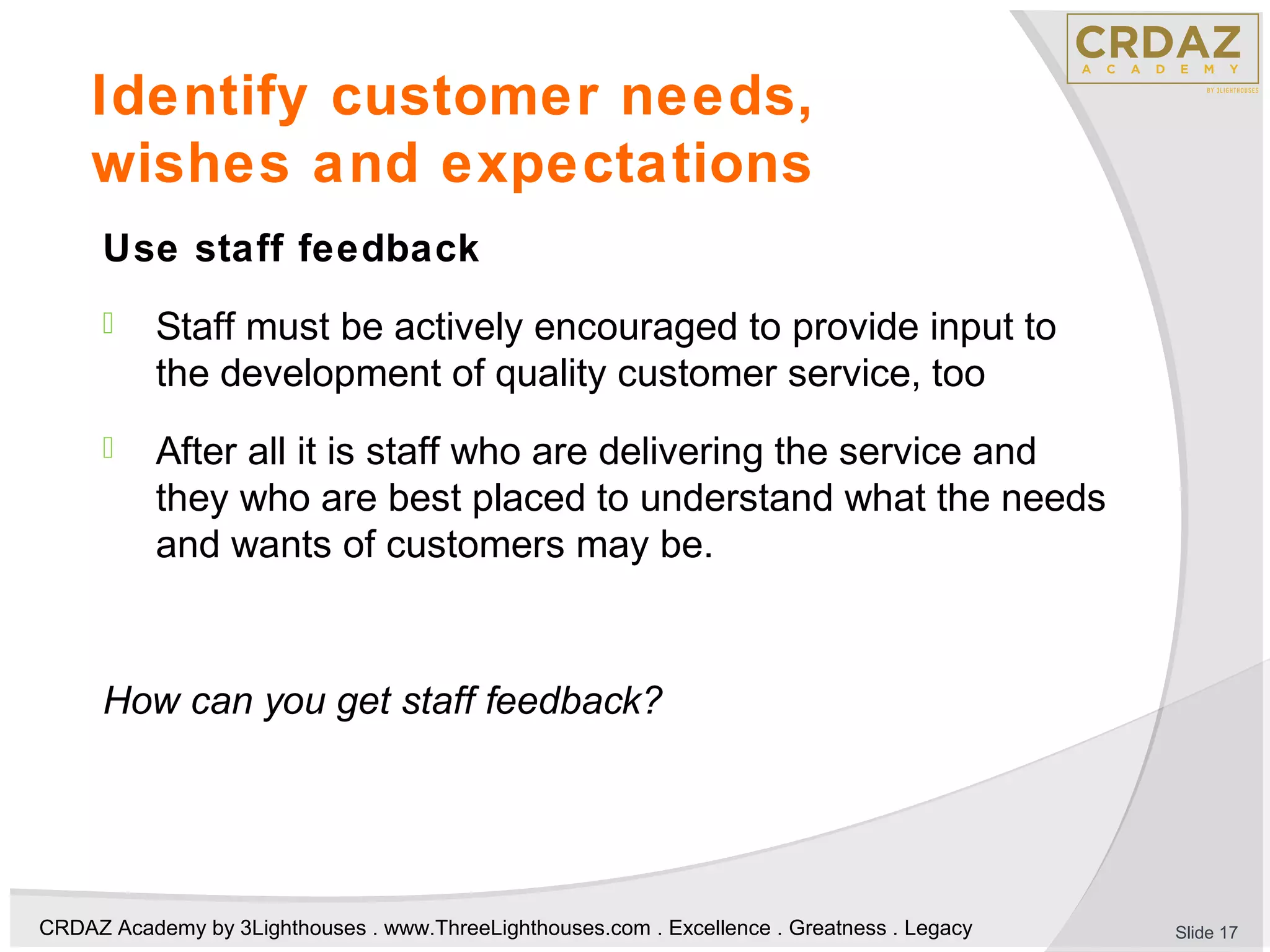 CRDAZ
ACADEMY
BY 3LIGHTHOUSES

Identify customer needs, wishes and expectations

Use staff feedback

Staff must be actively encouraged to provide input to the development of quality customer service, too

After all it is staff who are delivering the service and they who are best placed to understand what the needs and wants of customers may be.

How can you get staff feedback?

CRDAZ Academy by 3Lighthouses . www.ThreeLighthouses.com . Excellence . Greatness . Legacy

Slide 17